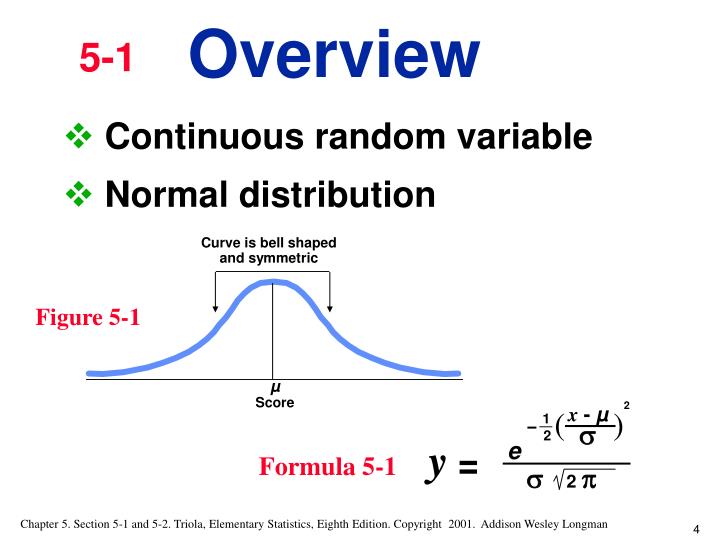 5-1 Overview

❖ Continuous random variable

❖ Normal distribution

Curve is bell shaped and symmetric

Figure 5-1

$\mu$
Score

Formula 5-1 $y = \frac{e^{-\frac{1}{2}\left(\frac{x-\mu}{\sigma}\right)^2}}{\sigma\sqrt{2\pi}}$

Chapter 5. Section 5-1 and 5-2. Triola, Elementary Statistics, Eighth Edition. Copyright 2001. Addison Wesley Longman

4